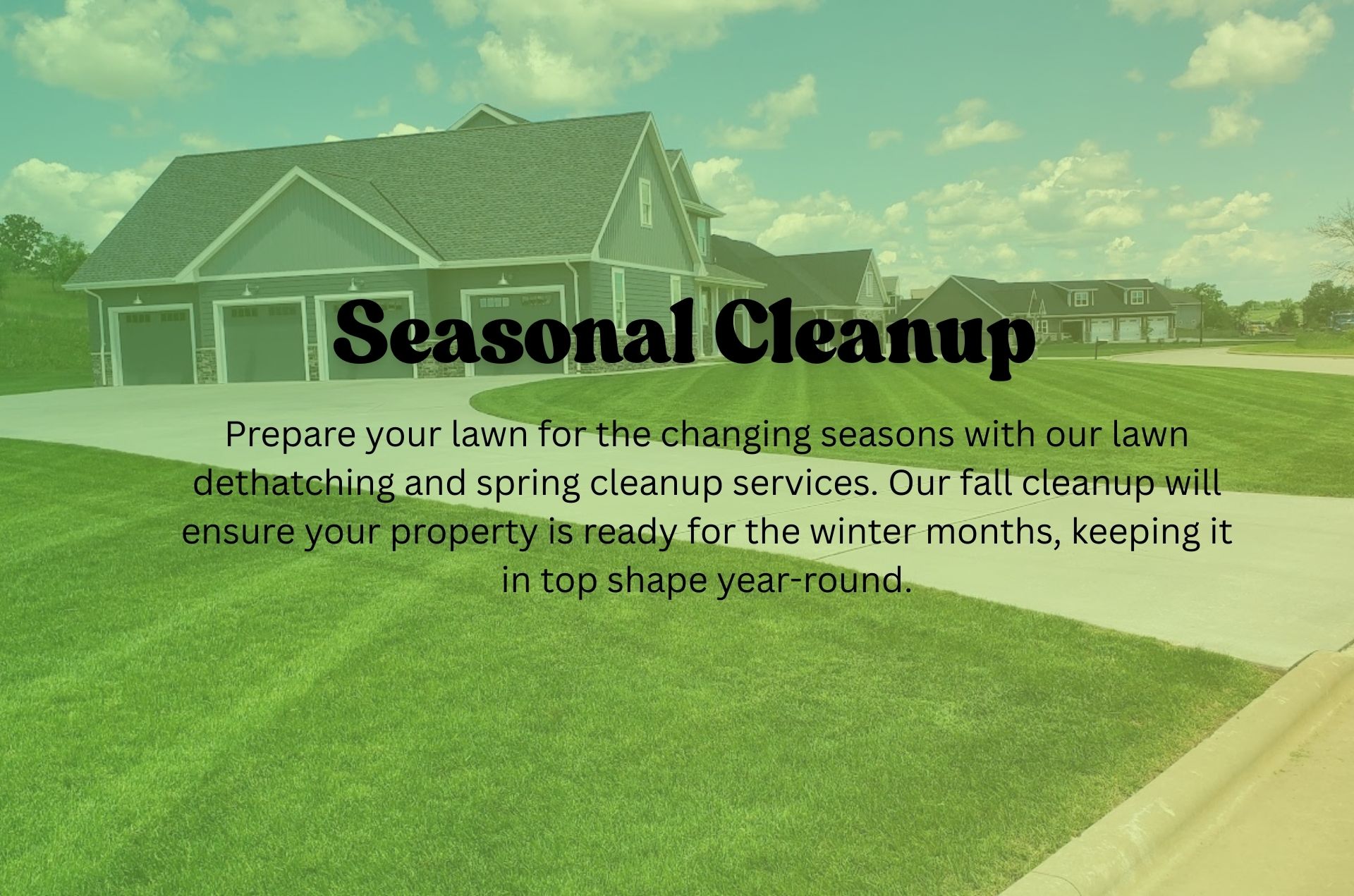 Seasonal Cleanup

Prepare your lawn for the changing seasons with our lawn dethatching and spring cleanup services. Our fall cleanup will ensure your property is ready for the winter months, keeping it in top shape year-round.